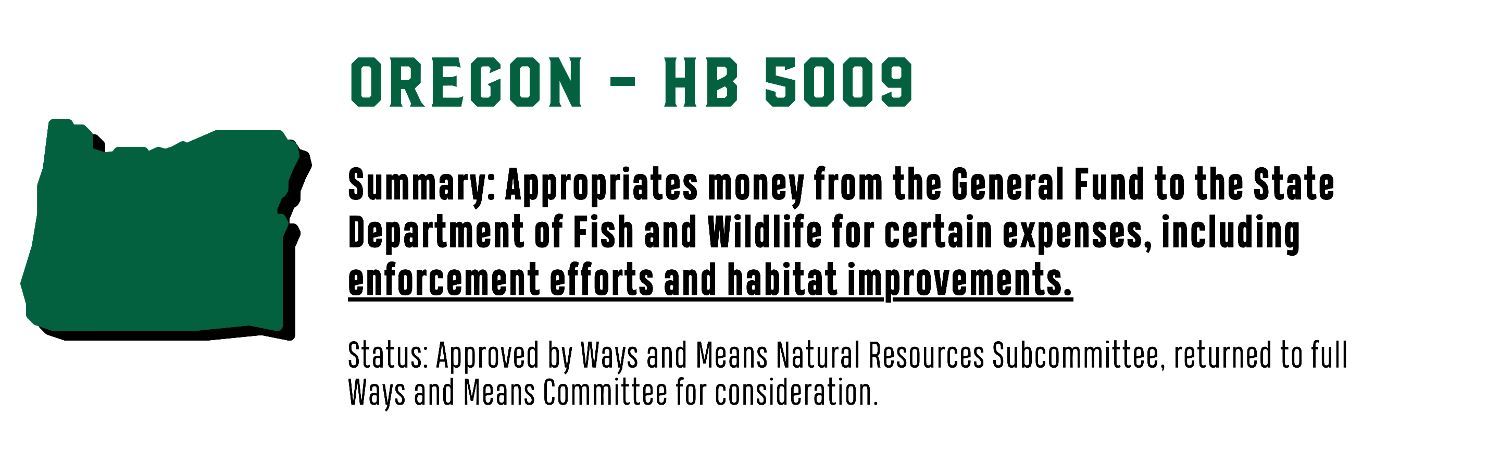 OREGON - HB 5009

Summary: Appropriates money from the General Fund to the State Department of Fish and Wildlife for certain expenses, including enforcement efforts and habitat improvements.

Status: Approved by Ways and Means Natural Resources Subcommittee, returned to full Ways and Means Committee for consideration.